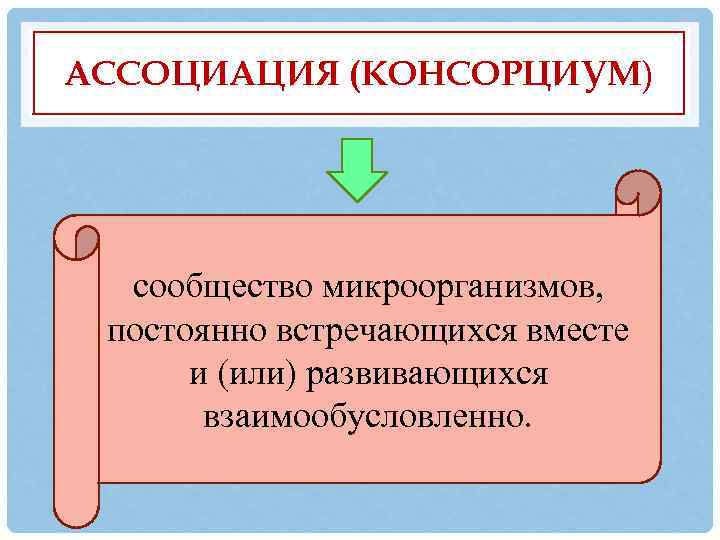 АССОЦИАЦИЯ (КОНСОРЦИУМ)

сообщество микроорганизмов, постоянно встречающихся вместе и (или) развивающихся взаимообусловленно.